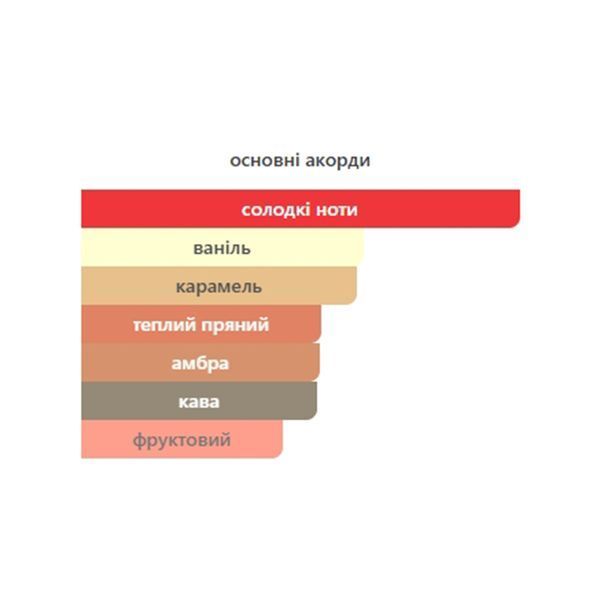 основні акорди

солодкі ноти

ваніль

карамель

теплий пряний

амбра

кава

фруктовий